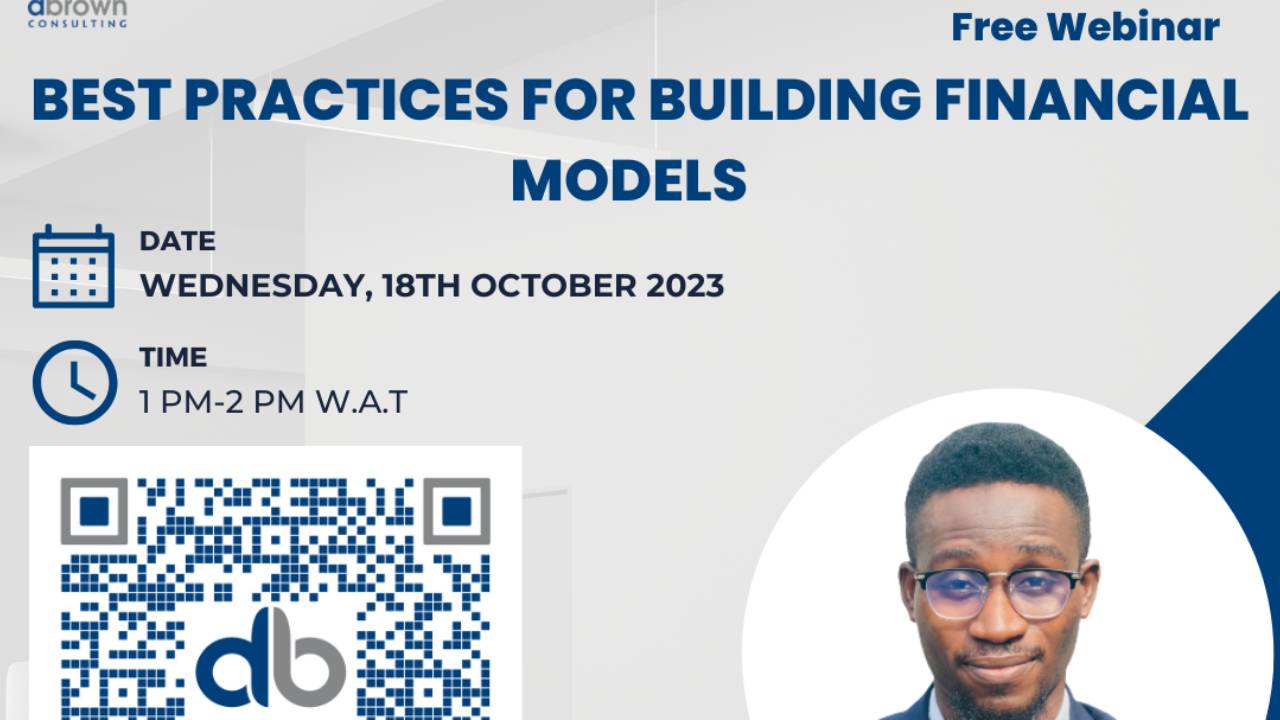 dbrown
CONSULTING

Free Webinar

BEST PRACTICES FOR BUILDING FINANCIAL MODELS

DATE
WEDNESDAY, 18TH OCTOBER 2023

TIME
1 PM-2 PM W.A.T

db